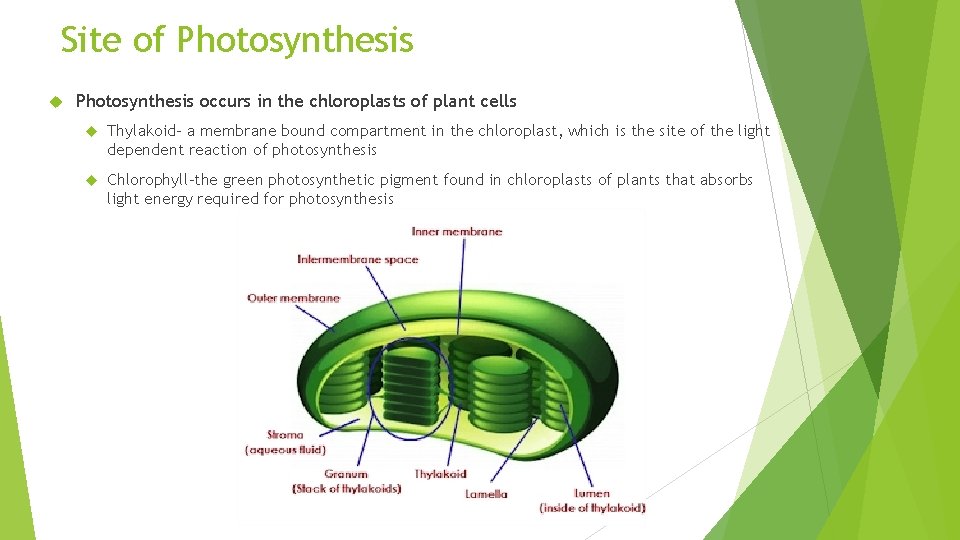 Site of Photosynthesis

Photosynthesis occurs in the chloroplasts of plant cells

Thylakoid- a membrane bound compartment in the chloroplast, which is the site of the light dependent reaction of photosynthesis

Chlorophyll-the green photosynthetic pigment found in chloroplasts of plants that absorbs light energy required for photosynthesis

Inner membrane
Intermembrane space
Outer membrane
Stroma
(aqueous fluid)
Granum
(Stack of thylakoids)
Thylakoid
Lamella
Lumen
(inside of thylakoid)